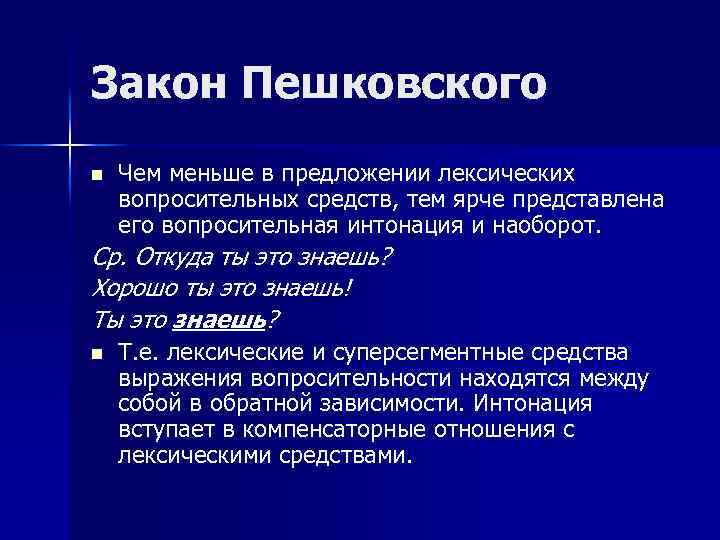 Закон Пешковского

■ Чем меньше в предложении лексических вопросительных средств, тем ярче представлена его вопросительная интонация и наоборот.

Ср. Откуда ты это знаешь?

Хорошо ты это знаешь!

Ты это знаешь?

■ Т.е. лексические и суперсегментные средства выражения вопросительности находятся между собой в обратной зависимости. Интонация вступает в компенсаторные отношения с лексическими средствами.